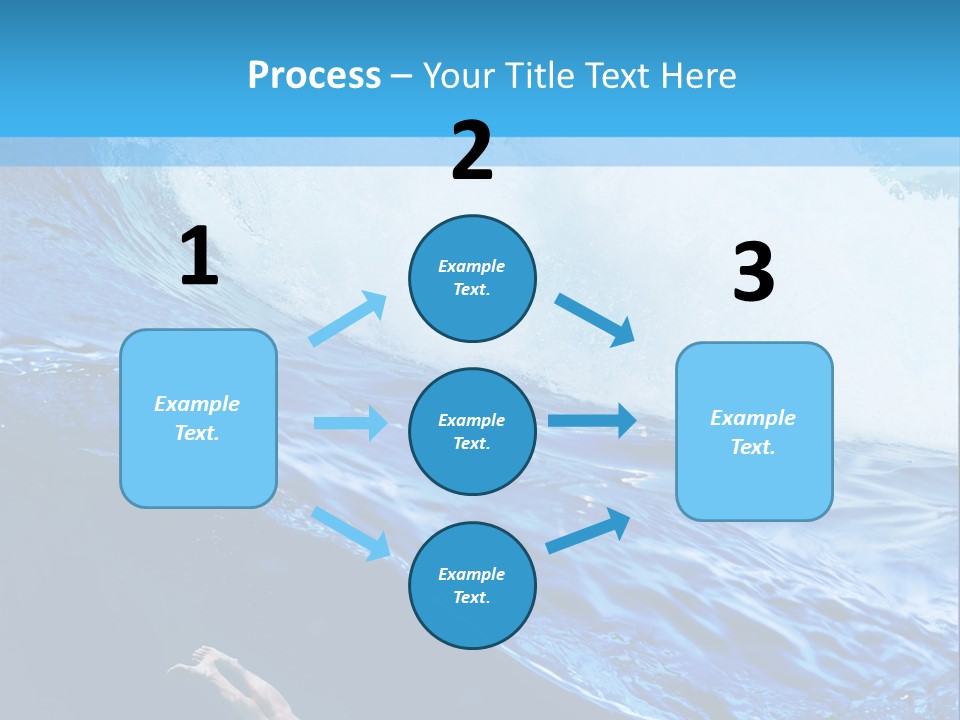 Process – Your Title Text Here

1

Example Text.

2

Example Text.

Example Text.

Example Text.

3

Example Text.